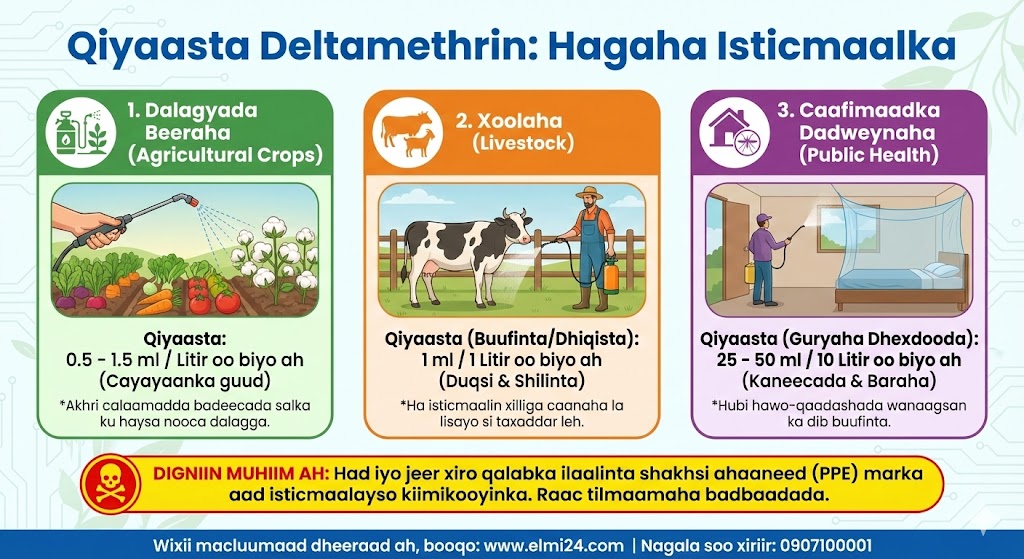 Qiyaasta Deltamethrin: Hagaha Isticmaalka

1. Dalagyada Beeraha (Agricultural Crops)

Qiyaasta:
0.5 - 1.5 ml / Litir oo biyo ah
(Cayayaanka guud)

*Akhri calaamadda badeecada salka ku haysa nooca dalagga.

2. Xoolaha (Livestock)

Qiyaasta (Buufinta/Dhiqista):
1 ml / 1 Litir oo biyo ah
(Duqsi & Shilinta)

*Ha isticmaalin xilliga caanaha la lisayo si taxaddar leh.

3. Caafimaadka Dadweynaha (Public Health)

Qiyaasta (Guryaha Dhexdooda):
25 - 50 ml / 10 Litir oo biyo ah
(Kaneecada & Baraha)

*Hubi hawo-qaadashada wanaagsan ka dib buufinta.

DIGNIIN MUHIIM AH: Had iyo jeer xiro qalabka ilaalinta shakhsi ahaaneed (PPE) marka aad isticmaalayso kiimikooyinka. Raac tilmaamaha badbaadada.

Wixii macluumaad dheeraad ah, booqo: www.elmi24.com | Nagala soo xiriir: 0907100001